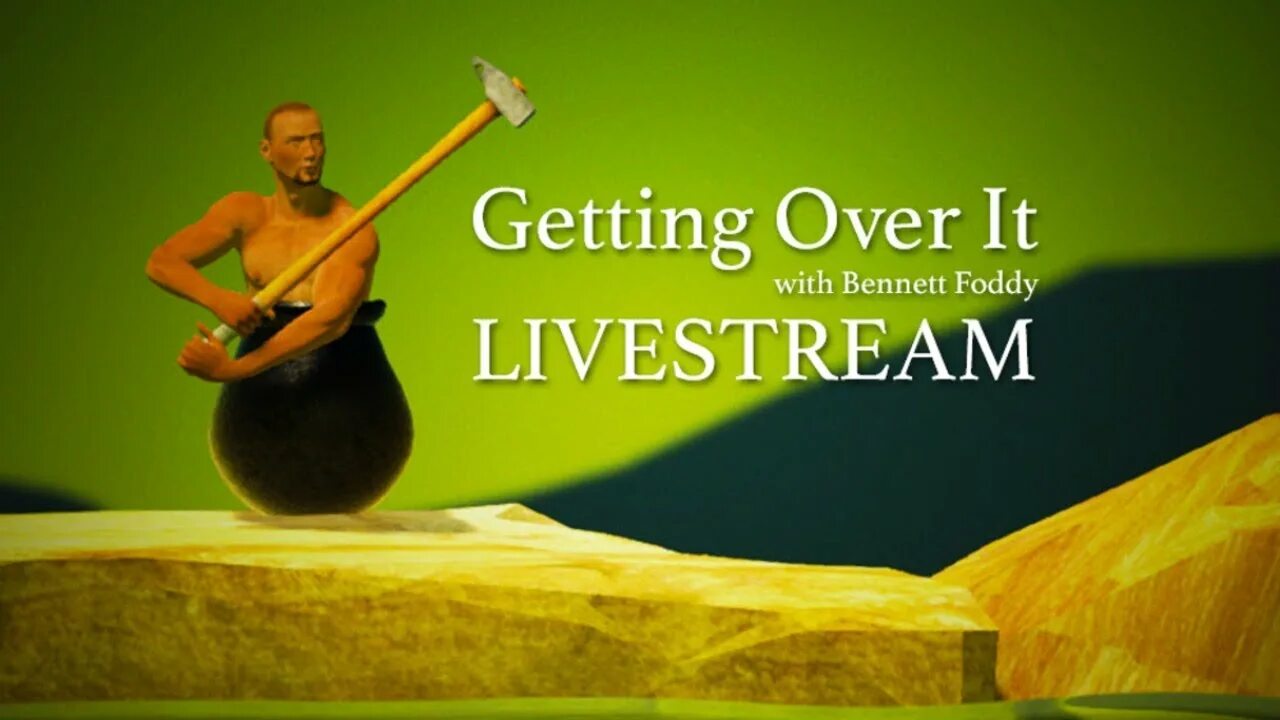 Getting Over It
with Bennett Foddy
LIVESTREAM